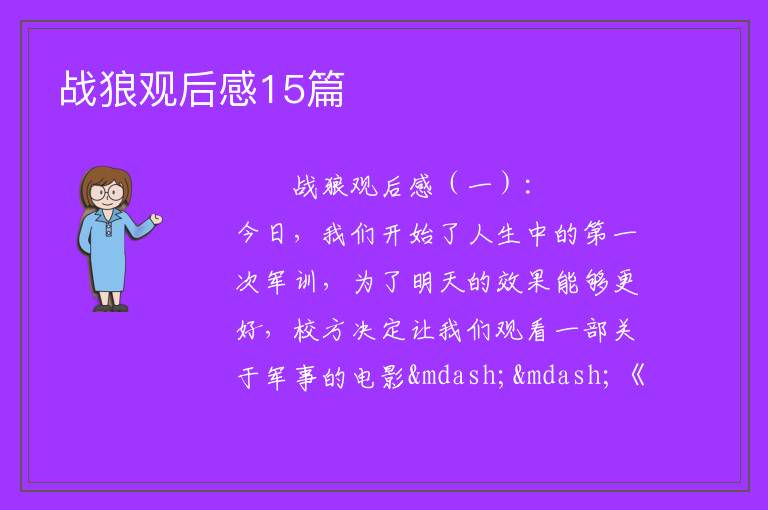 战狼观后感15篇

战狼观后感（一）：
今日，我们开始了人生中的第一次军训，为了明天的效果能够更好，校方决定让我们观看一部关于军事的电影&mdash;&mdash;《